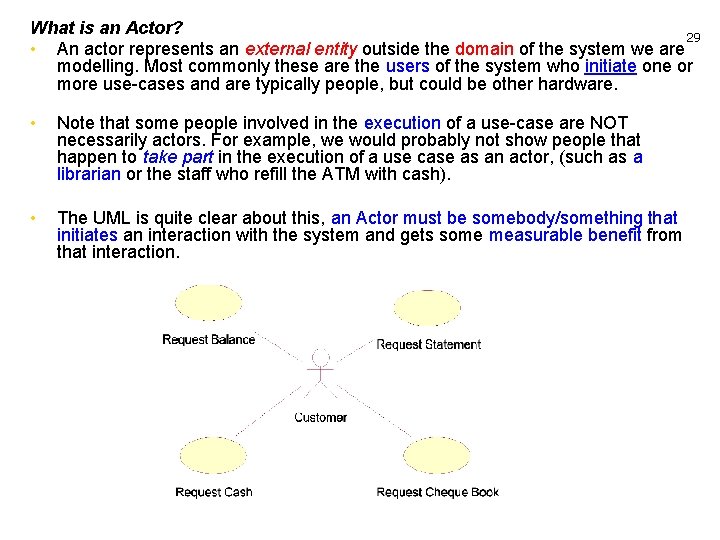 What is an Actor?

29

• An actor represents an external entity outside the domain of the system we are modelling. Most commonly these are the users of the system who initiate one or more use-cases and are typically people, but could be other hardware.

• Note that some people involved in the execution of a use-case are NOT necessarily actors. For example, we would probably not show people that happen to take part in the execution of a use case as an actor, (such as a librarian or the staff who refill the ATM with cash).

• The UML is quite clear about this, an Actor must be somebody/something that initiates an interaction with the system and gets some measurable benefit from that interaction.

Request Balance

Request Statement

Customer

Request Cash

Request Cheque Book